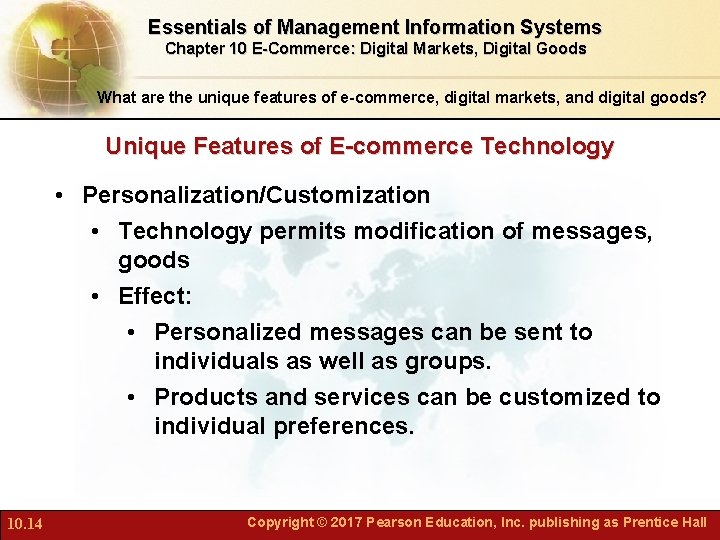 Essentials of Management Information Systems
Chapter 10 E-Commerce: Digital Markets, Digital Goods

What are the unique features of e-commerce, digital markets, and digital goods?

Unique Features of E-commerce Technology

• Personalization/Customization
  • Technology permits modification of messages, goods
  • Effect:
    • Personalized messages can be sent to individuals as well as groups.
    • Products and services can be customized to individual preferences.

10.14

Copyright © 2017 Pearson Education, Inc. publishing as Prentice Hall